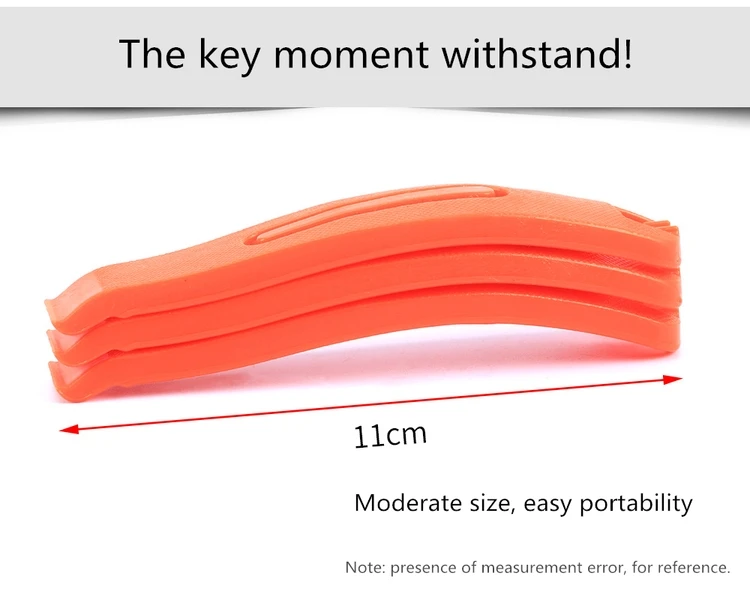 The key moment withstand!

11cm

Moderate size, easy portability

Note: presence of measurement error, for reference.